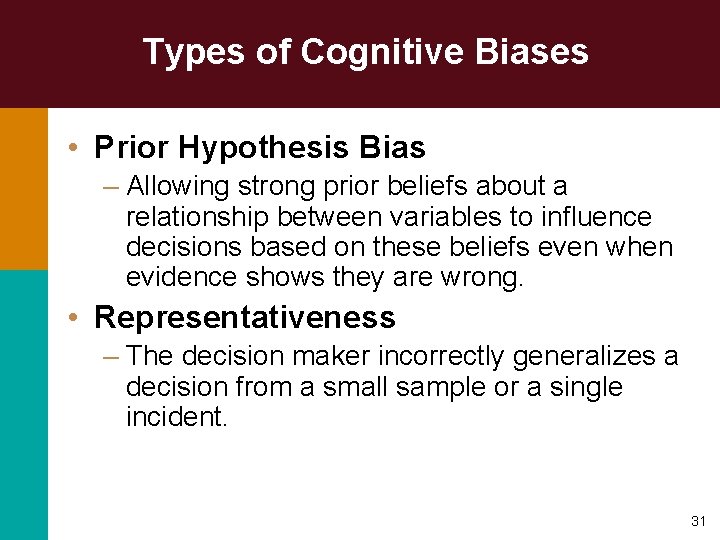 Types of Cognitive Biases

• Prior Hypothesis Bias
– Allowing strong prior beliefs about a relationship between variables to influence decisions based on these beliefs even when evidence shows they are wrong.

• Representativeness
– The decision maker incorrectly generalizes a decision from a small sample or a single incident.

31